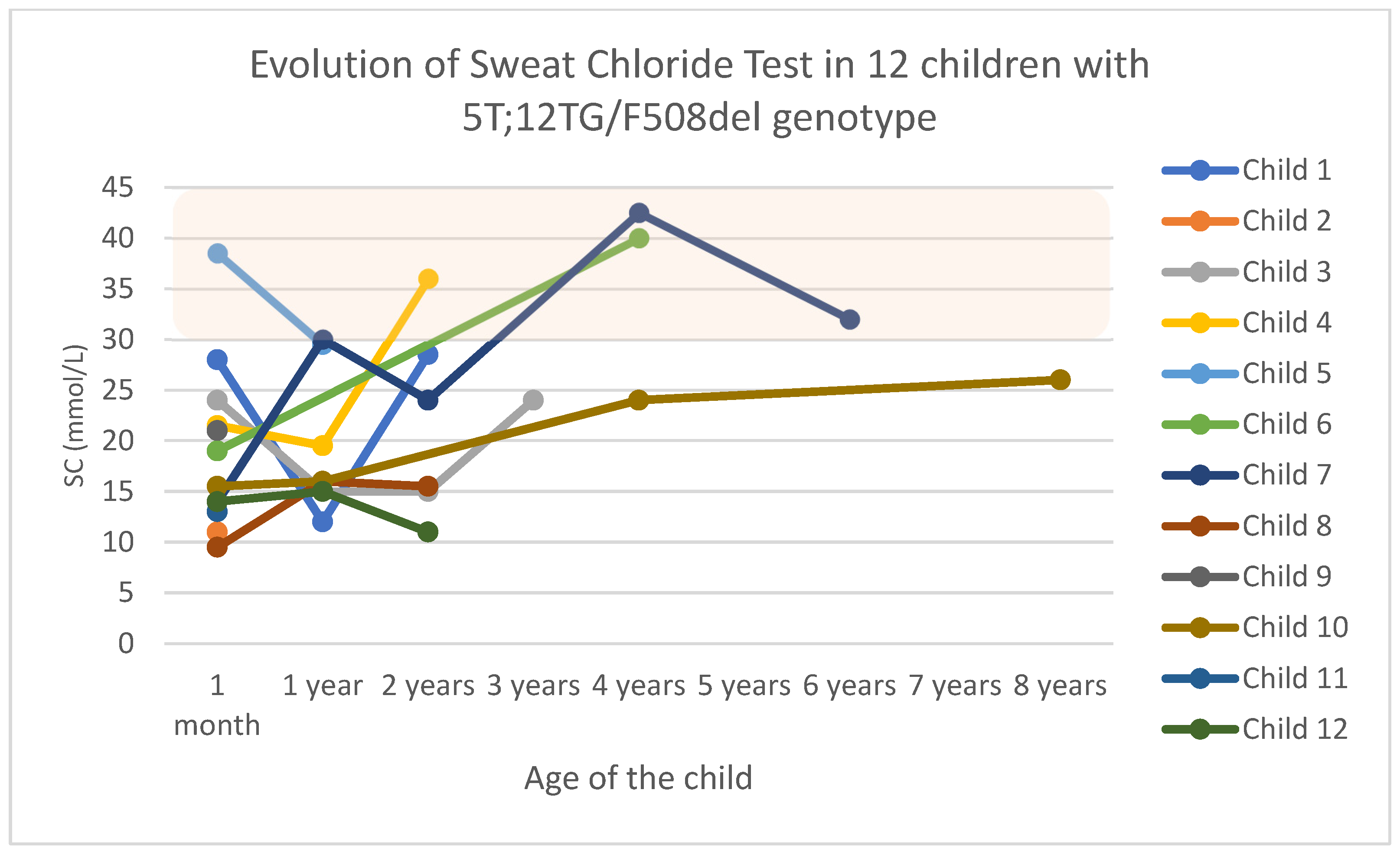 Evolution of Sweat Chloride Test in 12 children with 5T;12TG/F508del genotype

SC (mmol/L)

45
40
35
30
25
20
15
10
5
0

1 month
1 year
2 years
3 years
4 years
5 years
6 years
7 years
8 years

Age of the child

Child 1
Child 2
Child 3
Child 4
Child 5
Child 6
Child 7
Child 8
Child 9
Child 10
Child 11
Child 12